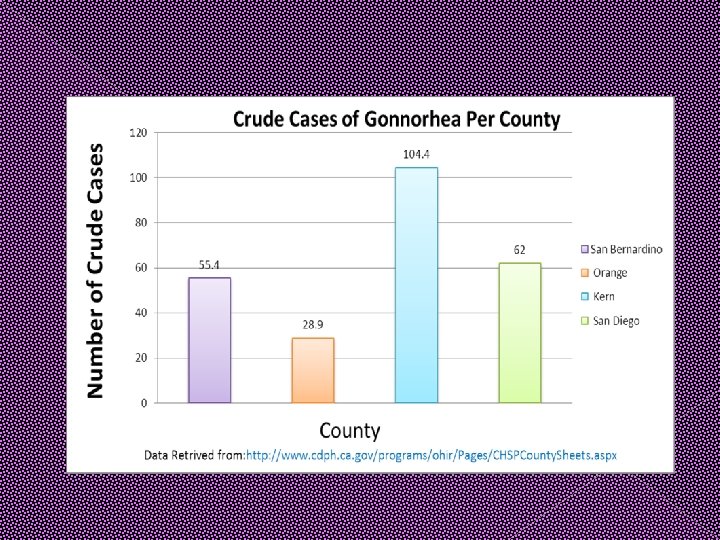 Crude Cases of Gonnorhea Per County

Number of Crude Cases

120
100
80
60
40
20
0

55.4
28.9
104.4
62

San Bernardino
Orange
Kern
San Diego

County

Data Retrived from:http://www.cdph.ca.gov/programs/ohir/Pages/CHSPCountySheets.aspx